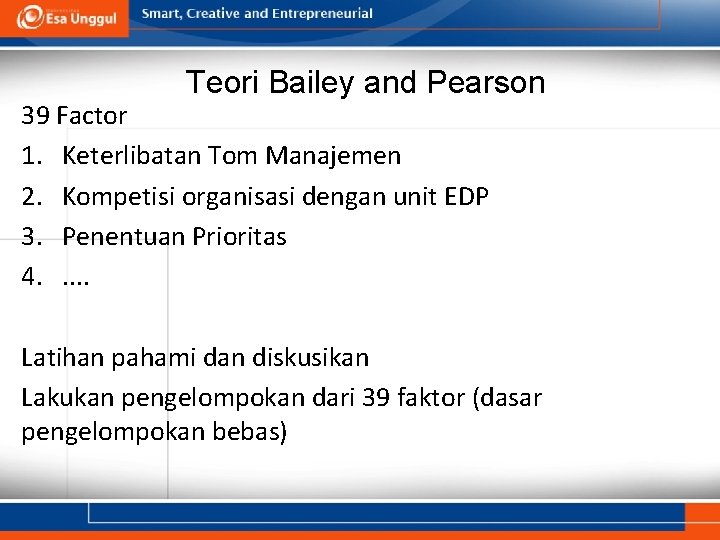 Esa Unggul

Smart, Creative and Entrepreneurial

Teori Bailey and Pearson

39 Factor

1. Keterlibatan Tom Manajemen
2. Kompetisi organisasi dengan unit EDP
3. Penentuan Prioritas
4. ….

Latihan pahami dan diskusikan

Lakukan pengelompokan dari 39 faktor (dasar pengelompokan bebas)